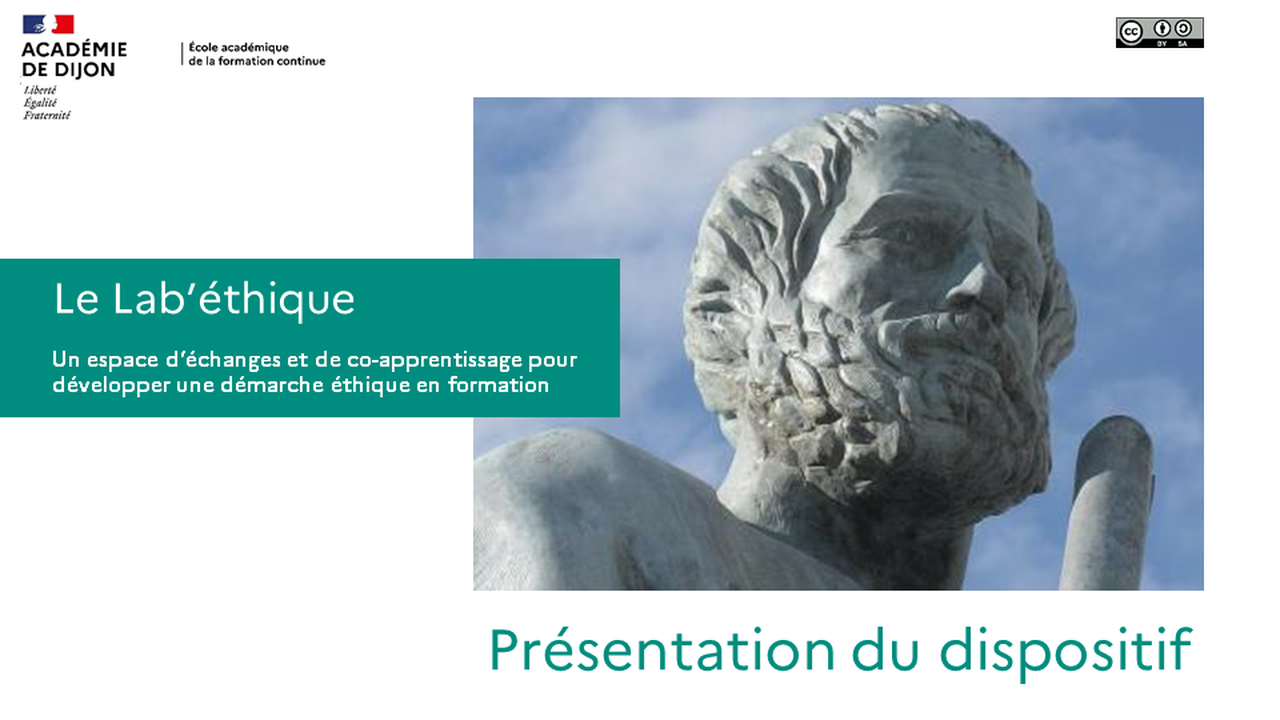 ACADÉMIE DE DIJON
Liberté
Égalité
Fraternité

École académique de la formation continue

cc BY SA

Le Lab'éthique

Un espace d'échanges et de co-apprentissage pour développer une démarche éthique en formation

Présentation du dispositif